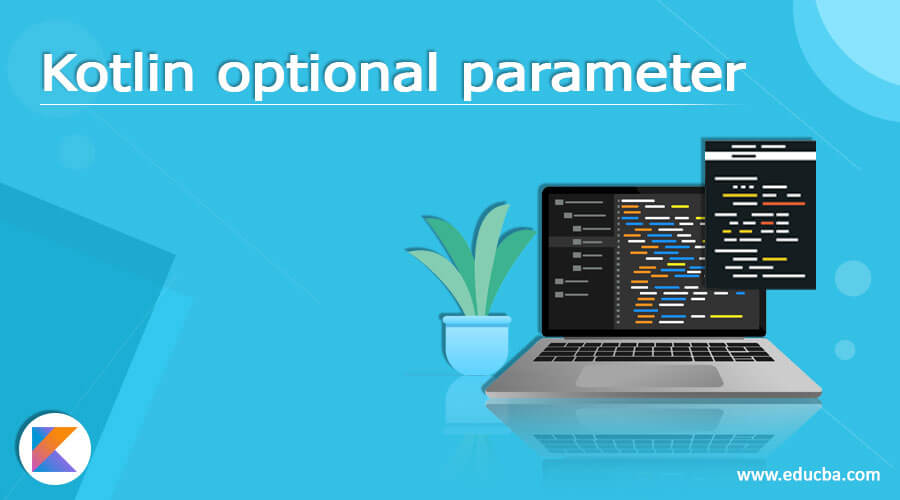 Kotlin optional parameter

www.educba.com